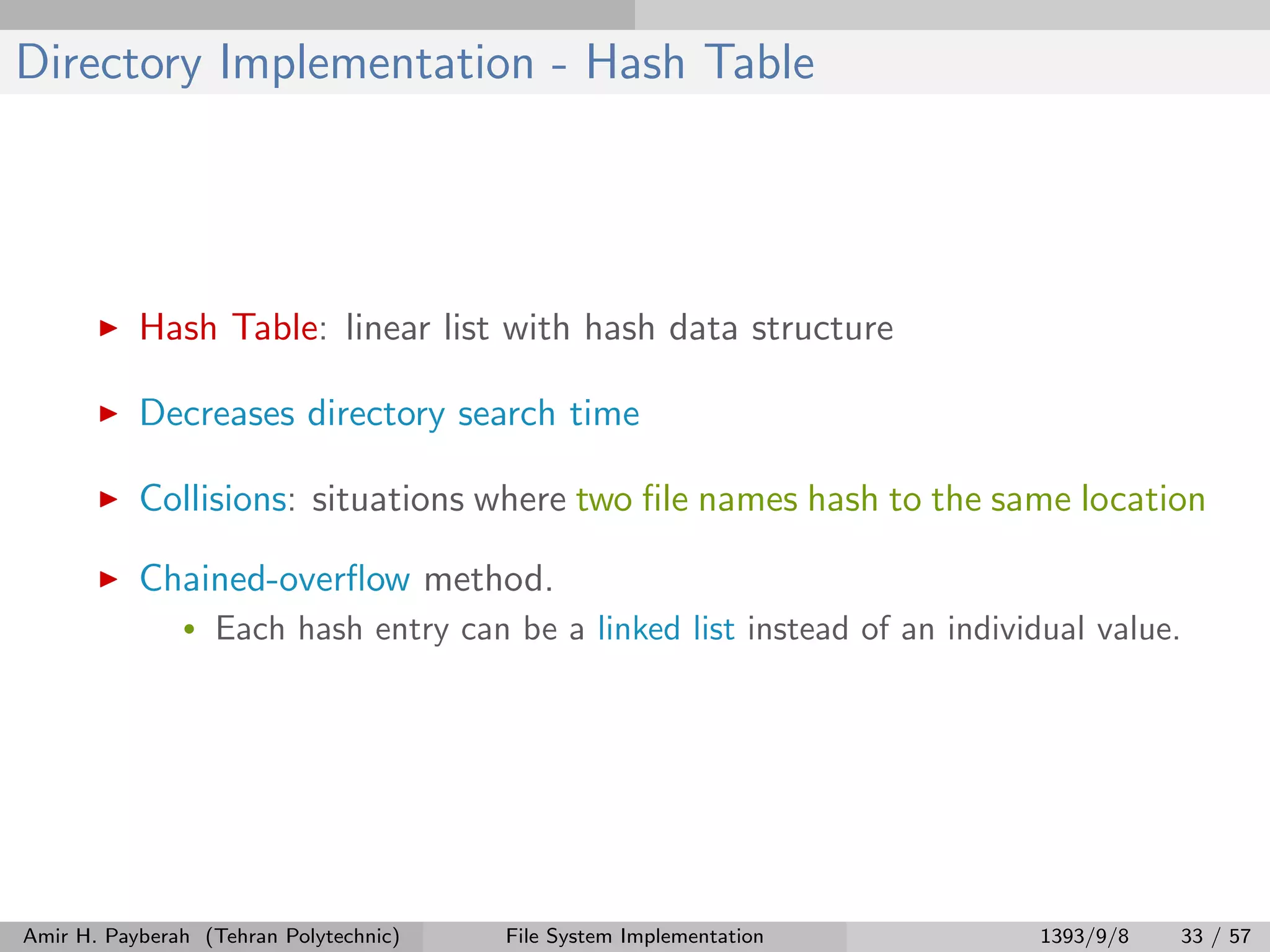 Directory Implementation - Hash Table

▶ Hash Table: linear list with hash data structure

▶ Decreases directory search time

▶ Collisions: situations where two file names hash to the same location

▶ Chained-overflow method.

• Each hash entry can be a linked list instead of an individual value.

Amir H. Payberah (Tehran Polytechnic) File System Implementation 1393/9/8 33 / 57